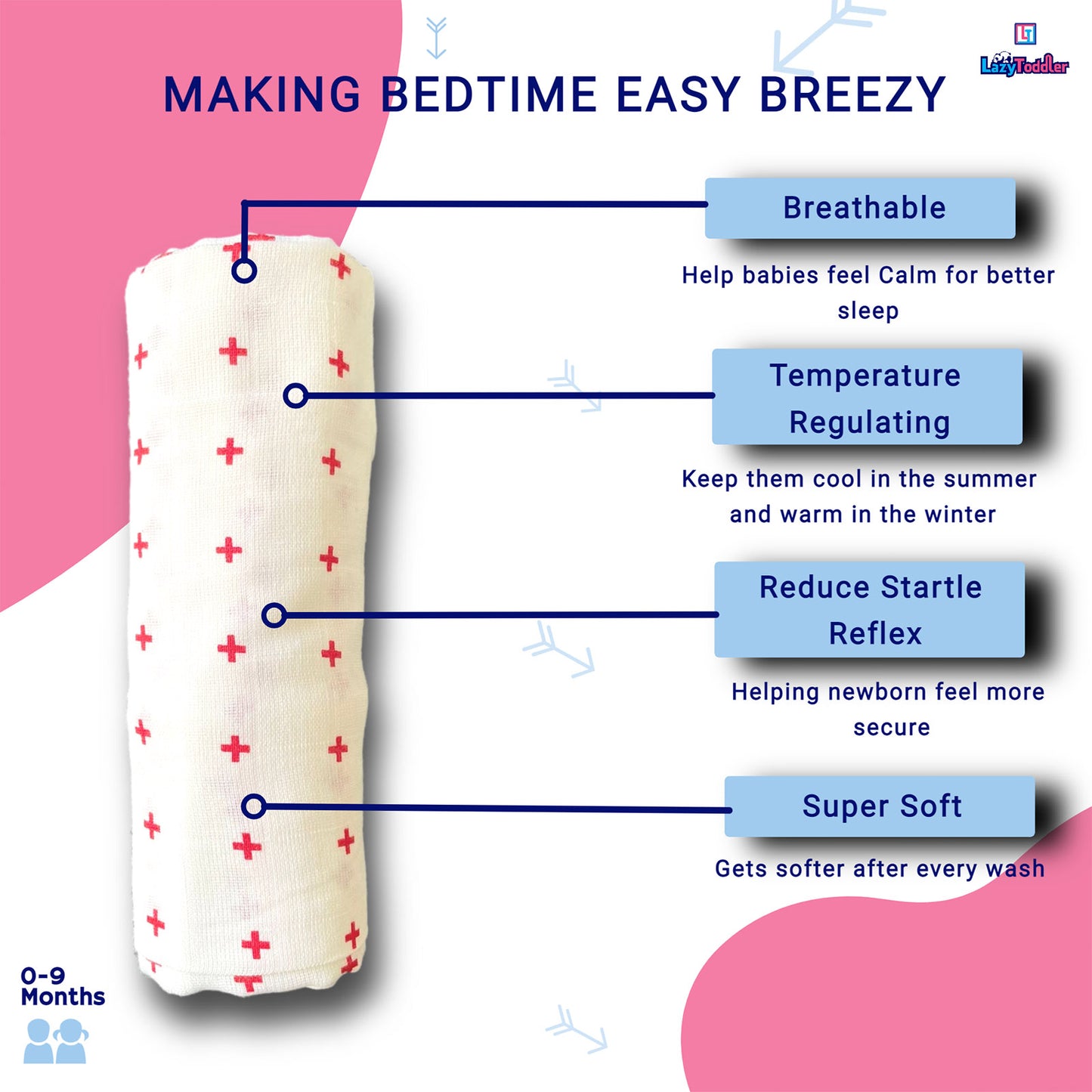 LT
LazyToddler

MAKING BEDTIME EASY BREEZY

Breathable

Help babies feel Calm for better sleep

Temperature Regulating

Keep them cool in the summer and warm in the winter

Reduce Startle Reflex

Helping newborn feel more secure

Super Soft

Gets softer after every wash

0-9 Months